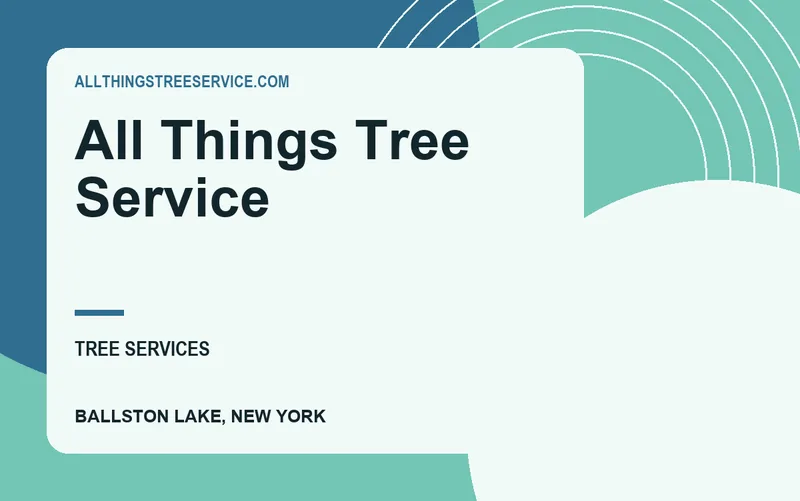 ALLTHINGSTREESERVICE.COM

All Things Tree Service

TREE SERVICES

BALLSTON LAKE, NEW YORK